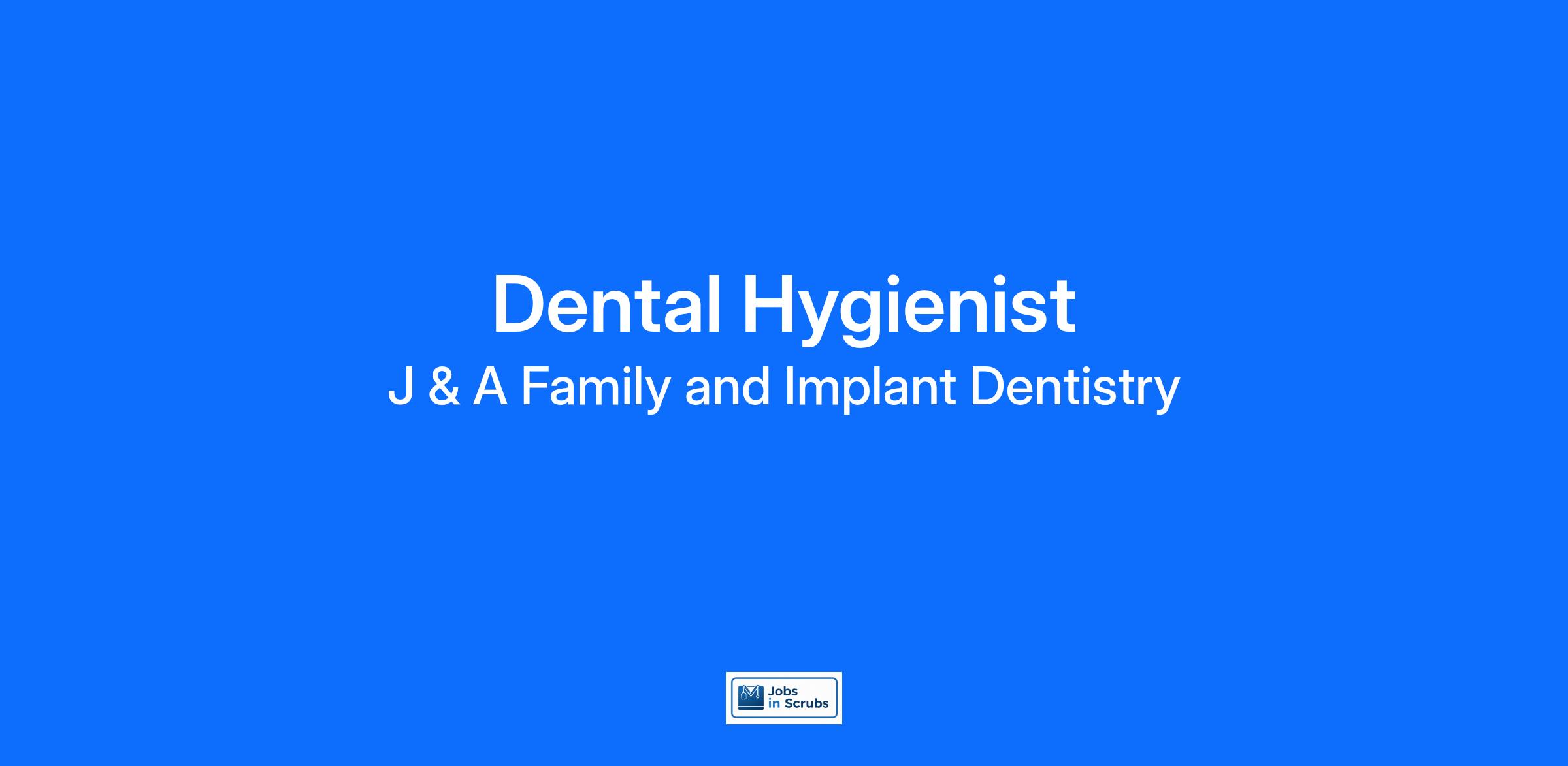 Dental Hygienist

J & A Family and Implant Dentistry

Jobs in Scrubs